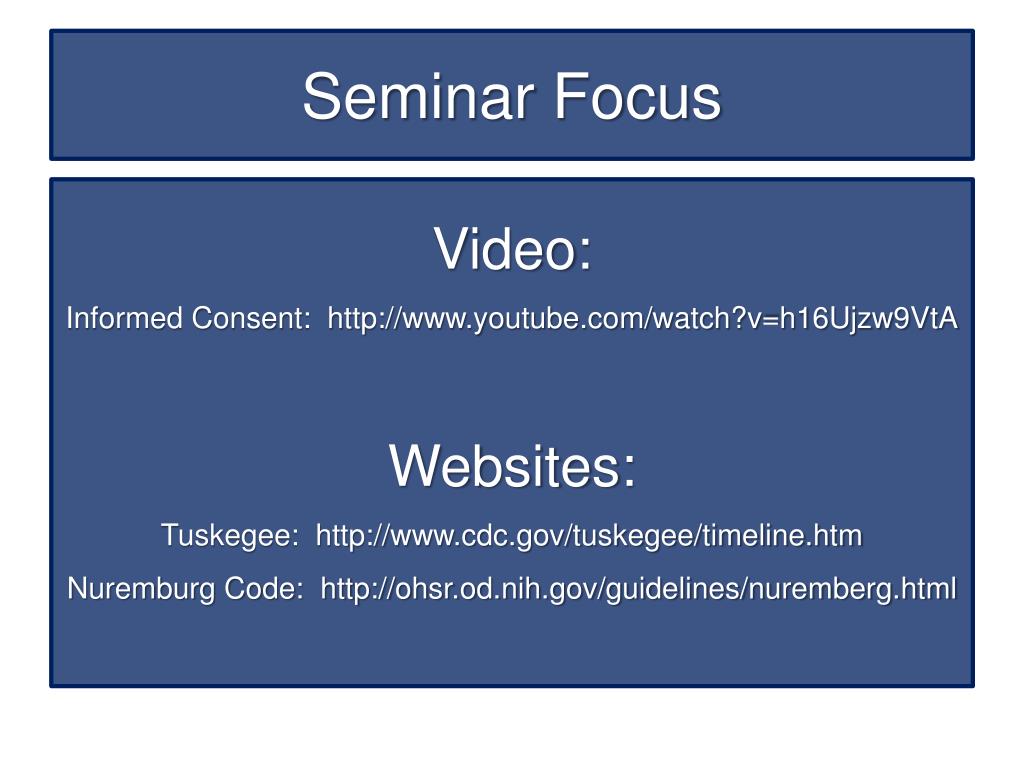 Seminar Focus

Video:

Informed Consent: http://www.youtube.com/watch?v=h16Ujzw9VtA

Websites:

Tuskegee: http://www.cdc.gov/tuskegee/timeline.htm

Nuremburg Code: http://ohsr.od.nih.gov/guidelines/nuremberg.html